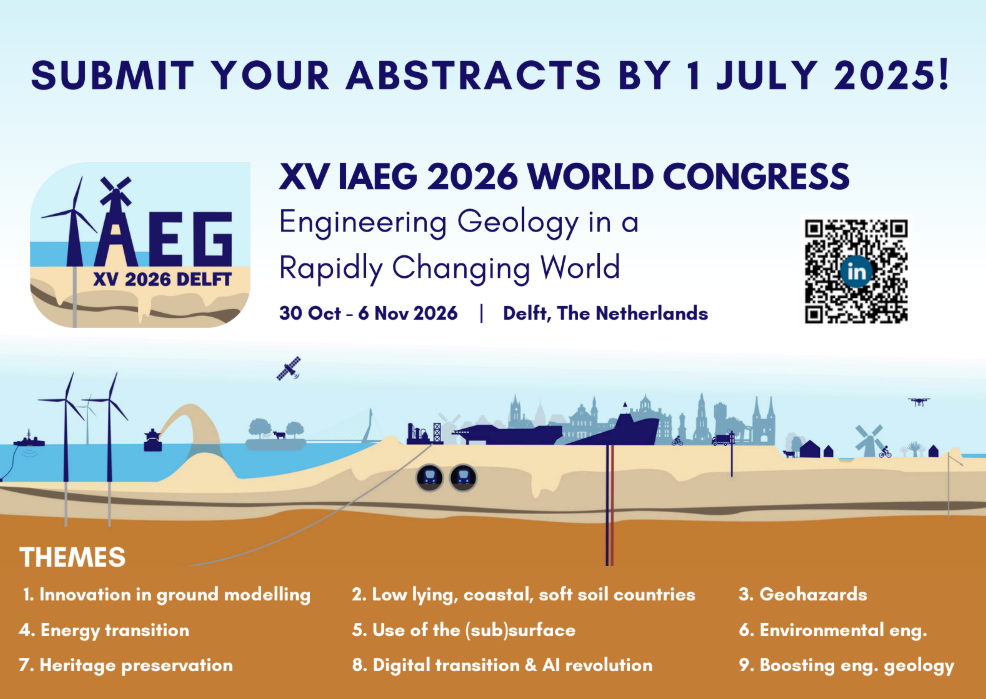 SUBMIT YOUR ABSTRACTS BY 1 JULY 2025!

IAEG
XV 2026 DELFT

XV IAEG 2026 WORLD CONGRESS
Engineering Geology in a Rapidly Changing World
30 Oct - 6 Nov 2026 | Delft, The Netherlands

in

THEMES
1. Innovation in ground modelling
2. Low lying, coastal, soft soil countries
3. Geohazards
4. Energy transition
5. Use of the (sub)surface
6. Environmental eng.
7. Heritage preservation
8. Digital transition & AI revolution
9. Boosting eng. geology